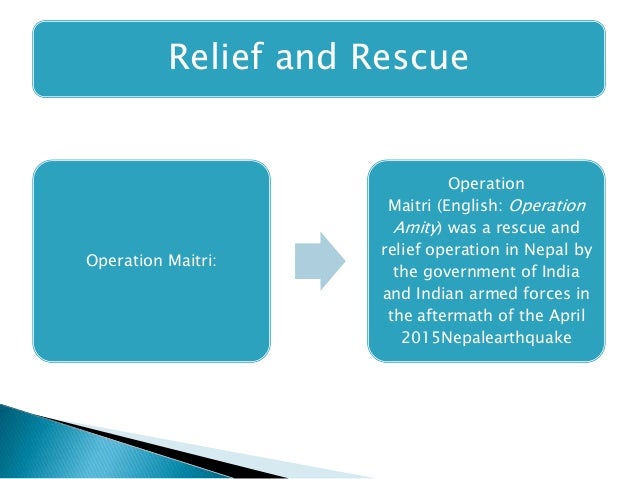 Relief and Rescue

Operation Maitri:

Operation Maitri (English: Operation Amity) was a rescue and relief operation in Nepal by the government of India and Indian armed forces in the aftermath of the April 2015Nepalearthquake